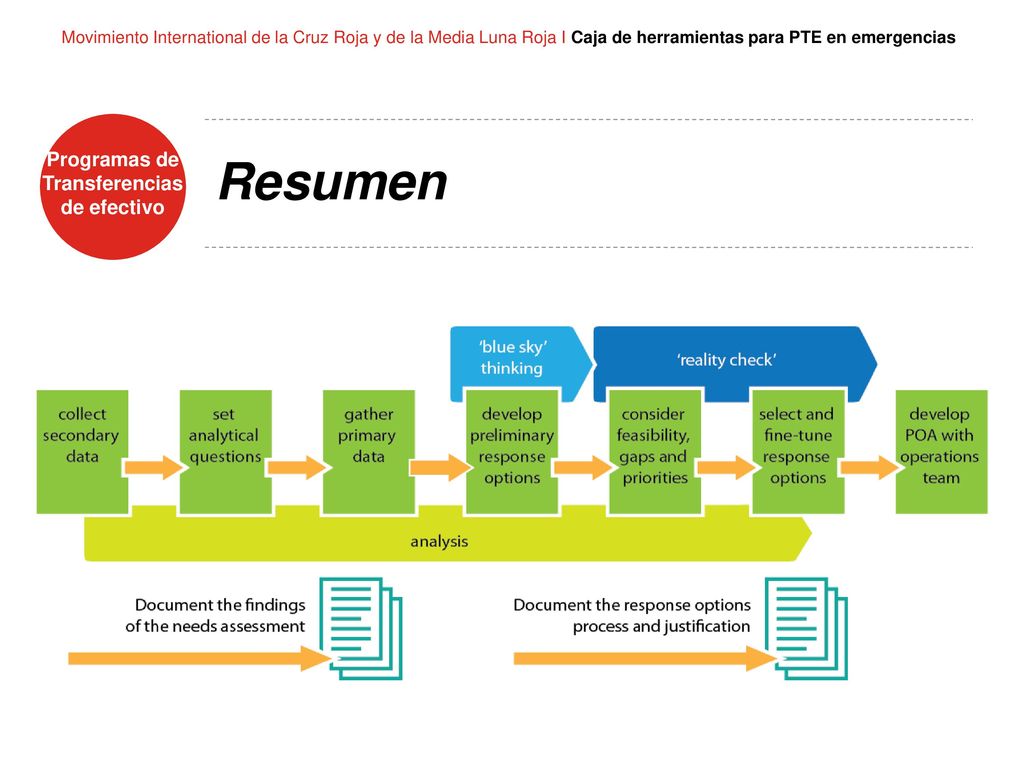 Movimiento International de la Cruz Roja y de la Media Luna Roja I Caja de herramientas para PTE en emergencias

Programas de Transferencias de efectivo

Resumen

'blue sky' thinking

'reality check'

collect secondary data

set analytical questions

gather primary data

develop preliminary response options

consider feasibility, gaps and priorities

select and fine-tune response options

develop POA with operations team

analysis

Document the findings of the needs assessment

Document the response options process and justification